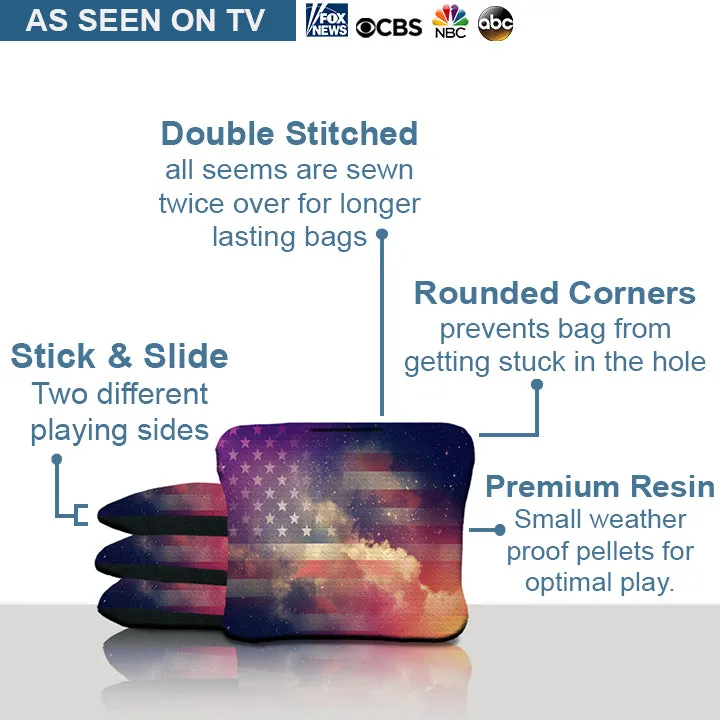 AS SEEN ON TV FOX NEWS CBS NBC abc

Double Stitched
all seems are sewn twice over for longer lasting bags

Rounded Corners
prevents bag from getting stuck in the hole

Stick & Slide
Two different playing sides

Premium Resin
Small weather proof pellets for optimal play.